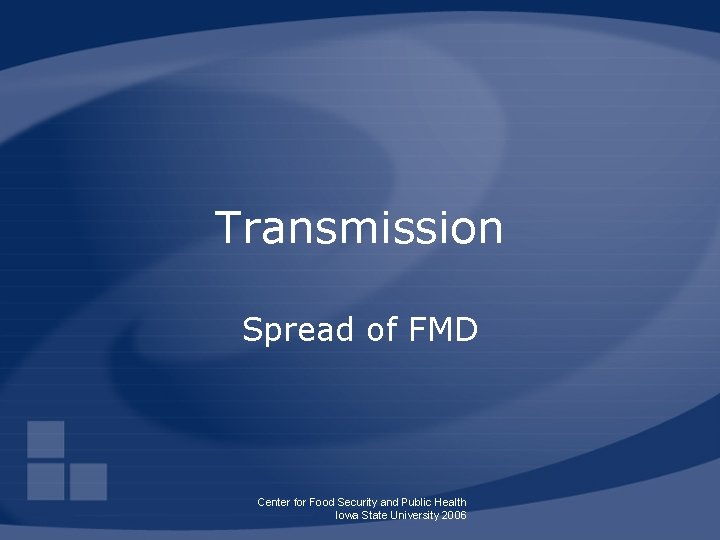 Transmission

Spread of FMD

Center for Food Security and Public Health
Iowa State University 2006